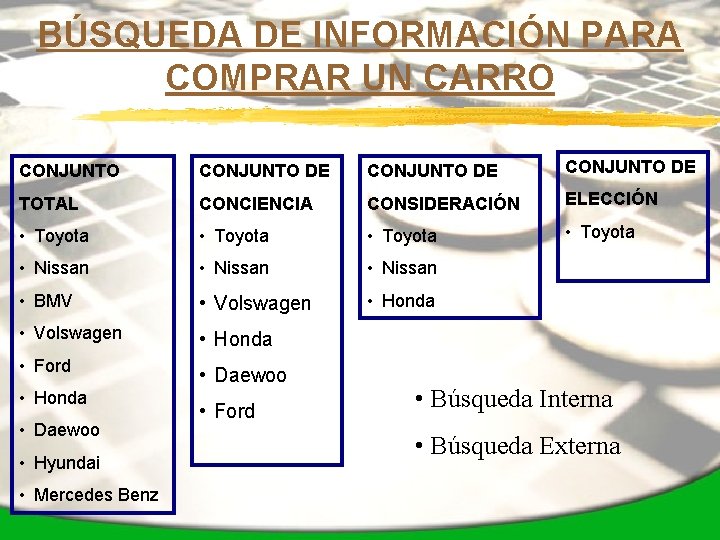 BÚSQUEDA DE INFORMACIÓN PARA COMPRAR UN CARRO

CONJUNTO TOTAL
• Toyota
• Nissan
• BMV
• Volswagen
• Ford
• Honda
• Daewoo
• Hyundai
• Mercedes Benz

CONJUNTO DE CONCIENCIA
• Toyota
• Nissan
• Volswagen
• Honda
• Daewoo
• Ford

CONJUNTO DE CONSIDERACIÓN
• Toyota
• Nissan
• Honda

CONJUNTO DE ELECCIÓN
• Toyota

• Búsqueda Interna
• Búsqueda Externa